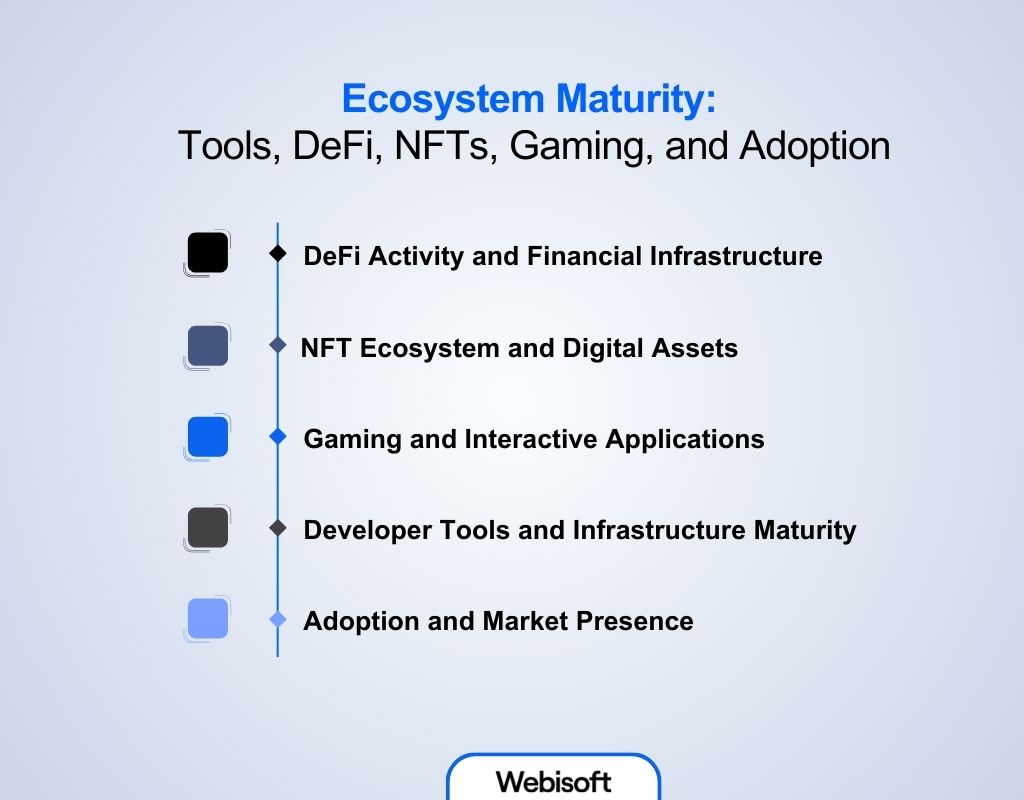 Ecosystem Maturity:
Tools, DeFi, NFTs, Gaming, and Adoption

DeFi Activity and Financial Infrastructure

NFT Ecosystem and Digital Assets

Gaming and Interactive Applications

Developer Tools and Infrastructure Maturity

Adoption and Market Presence

Webisoft